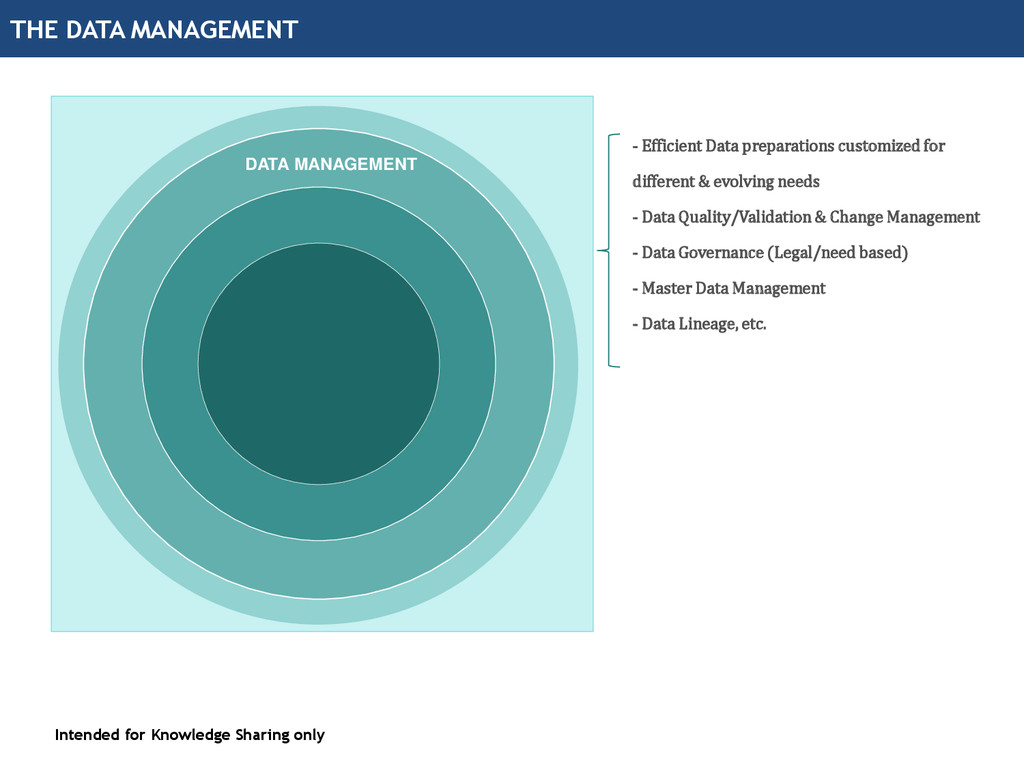 THE DATA MANAGEMENT

DATA MANAGEMENT

- Efficient Data preparations customized for different & evolving needs

- Data Quality/Validation & Change Management

- Data Governance (Legal/need based)

- Master Data Management

- Data Lineage, etc.

Intended for Knowledge Sharing only